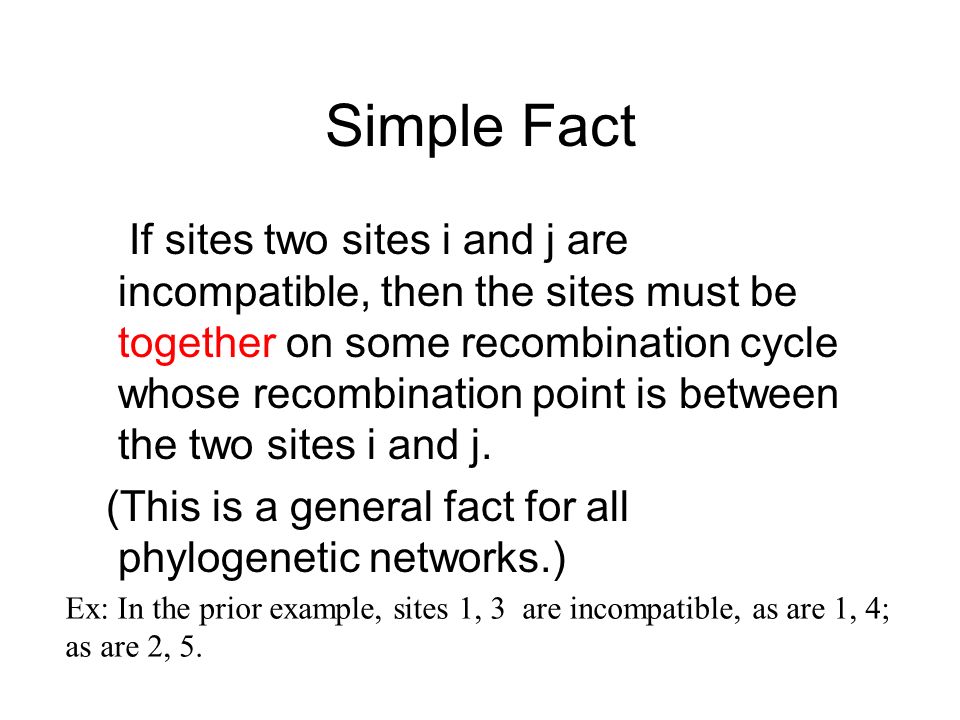 Simple Fact

If sites two sites i and j are incompatible, then the sites must be together on some recombination cycle whose recombination point is between the two sites i and j.

(This is a general fact for all phylogenetic networks.)

Ex: In the prior example, sites 1, 3 are incompatible, as are 1, 4; as are 2, 5.